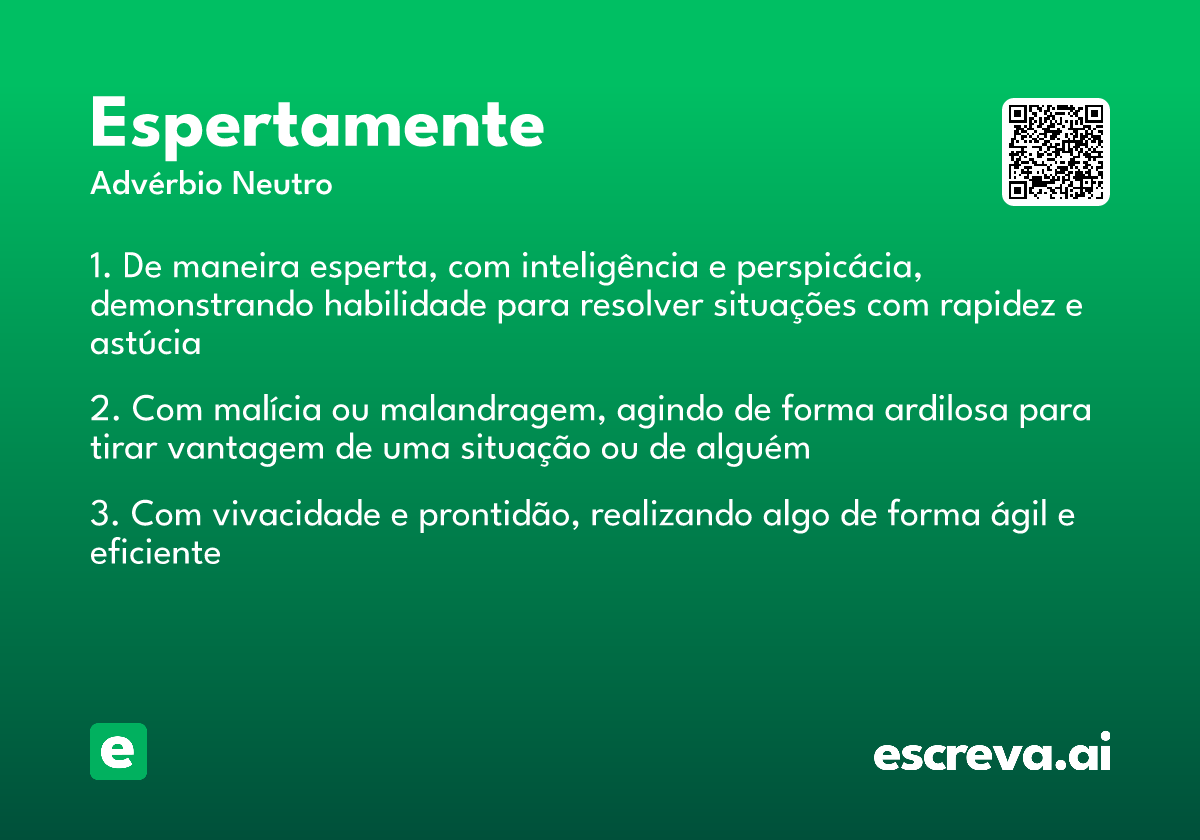 Espertamente
Advérbio Neutro

1. De maneira esperta, com inteligência e perspicácia, demonstrando habilidade para resolver situações com rapidez e astúcia

2. Com malícia ou malandragem, agindo de forma ardilosa para tirar vantagem de uma situação ou de alguém

3. Com vivacidade e prontidão, realizando algo de forma ágil e eficiente

e

escreva.ai